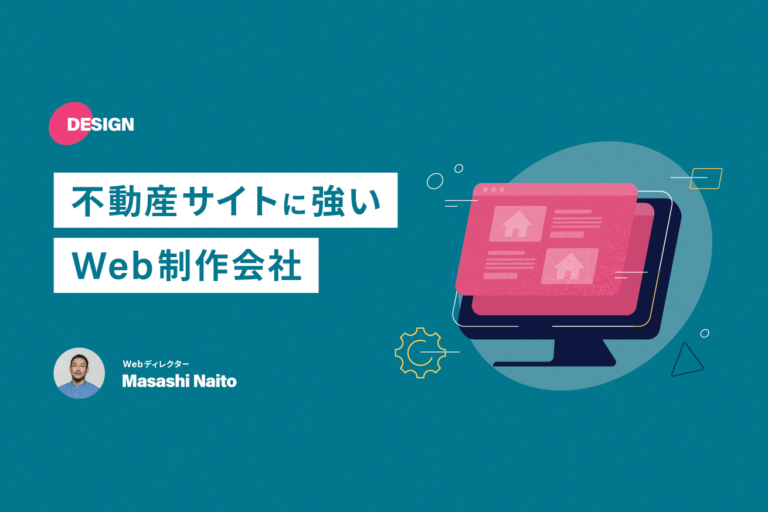 DESIGN

不動産サイトに強い
Web制作会社

Webディレクター
Masashi Naito